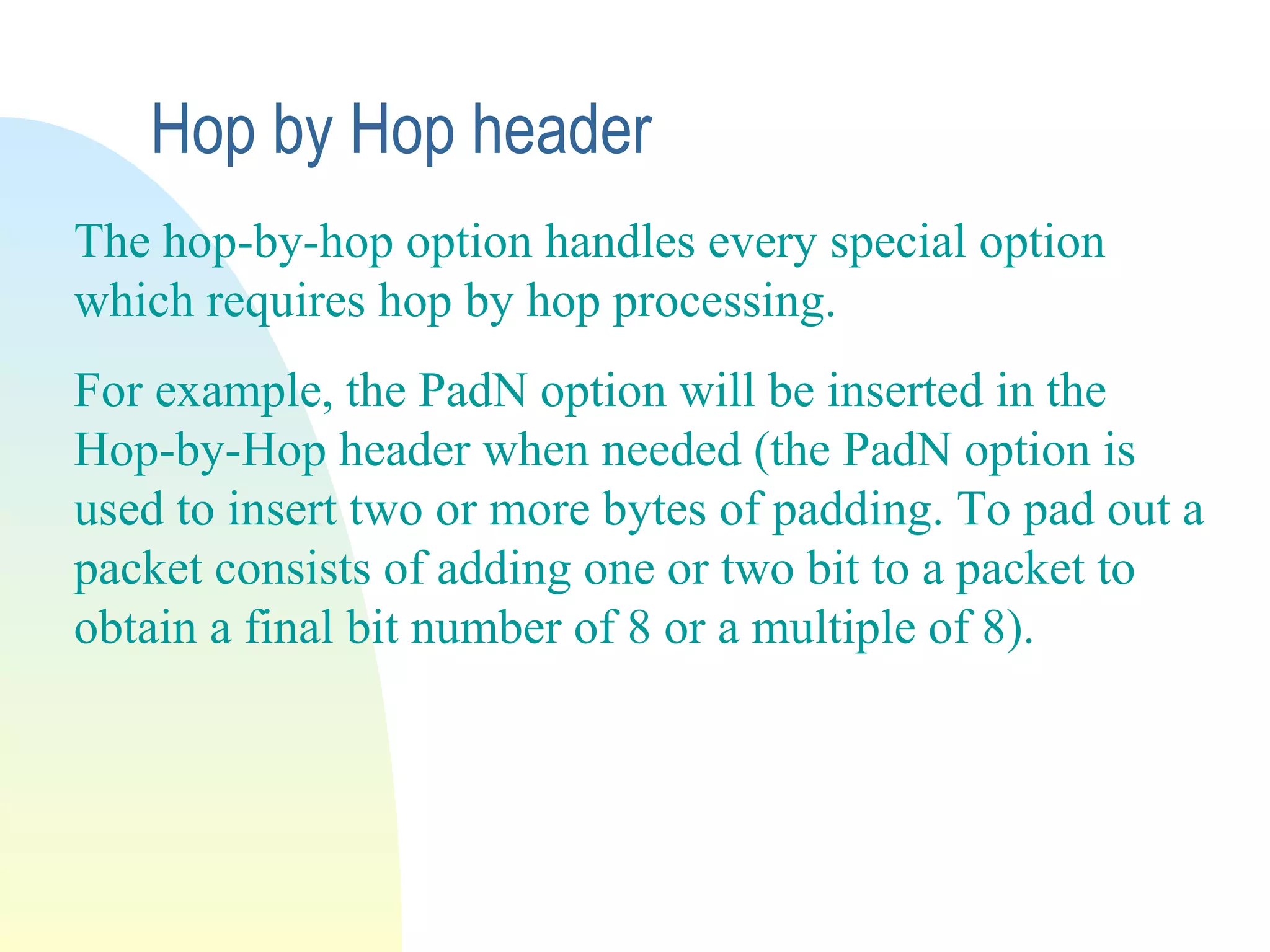 Hop by Hop header

The hop-by-hop option handles every special option which requires hop by hop processing.

For example, the PadN option will be inserted in the Hop-by-Hop header when needed (the PadN option is used to insert two or more bytes of padding. To pad out a packet consists of adding one or two bit to a packet to obtain a final bit number of 8 or a multiple of 8).